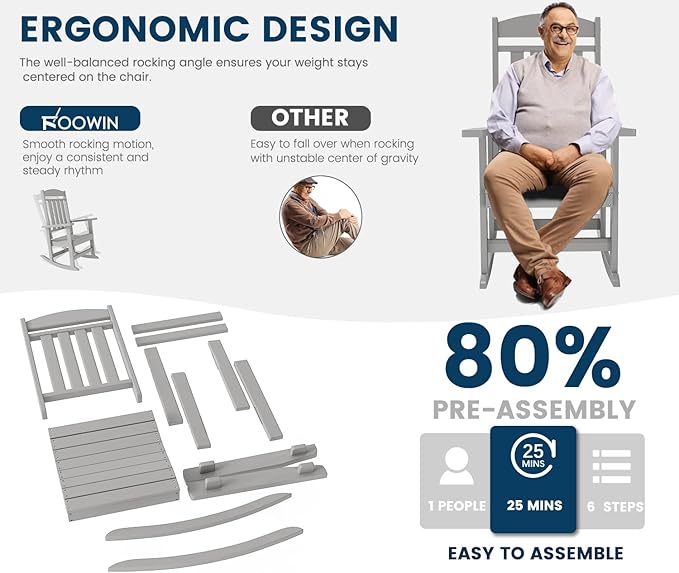 ERGONOMIC DESIGN

The well-balanced rocking angle ensures your weight stays centered on the chair.

FOOWIN

Smooth rocking motion, enjoy a consistent and steady rhythm

OTHER

Easy to fall over when rocking with unstable center of gravity

80%

PRE-ASSEMBLY

1 PEOPLE

25 MINS

25 MINS

6 STEPS

EASY TO ASSEMBLE